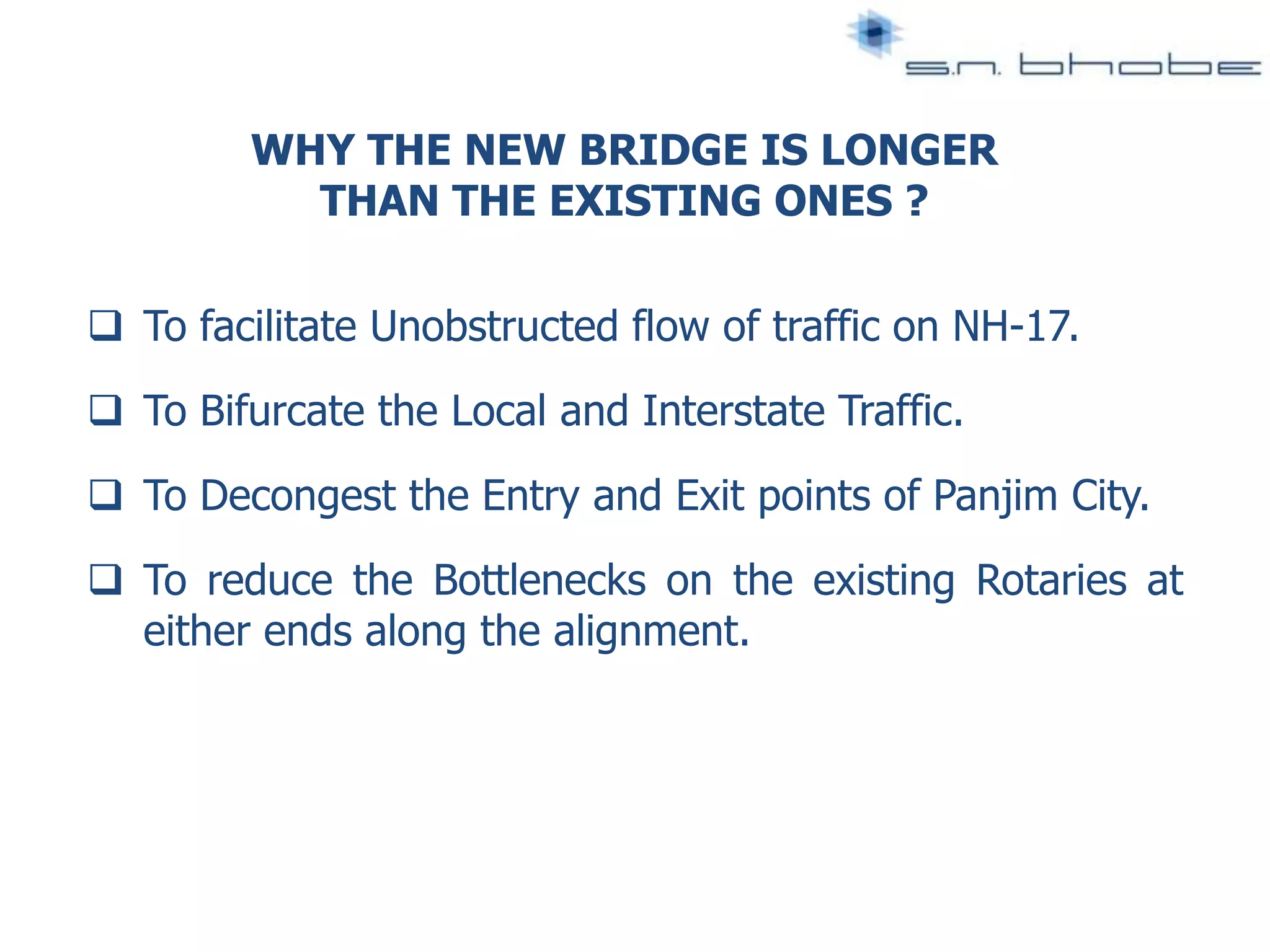 s.n. bhobe

WHY THE NEW BRIDGE IS LONGER THAN THE EXISTING ONES ?

❑ To facilitate Unobstructed flow of traffic on NH-17.

❑ To Bifurcate the Local and Interstate Traffic.

❑ To Decongest the Entry and Exit points of Panjim City.

❑ To reduce the Bottlenecks on the existing Rotaries at either ends along the alignment.